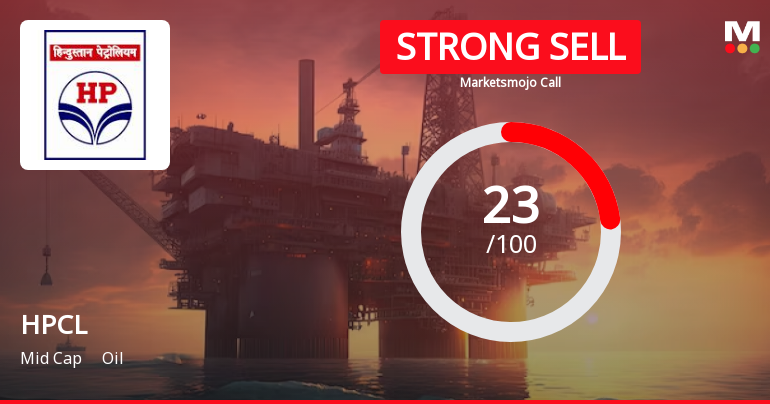 हिन्दुस्तान पेट्रोलियम
HP

STRONG SELL
Marketsmojo Call

M

23
/100

HPCL
Mid Cap Oil